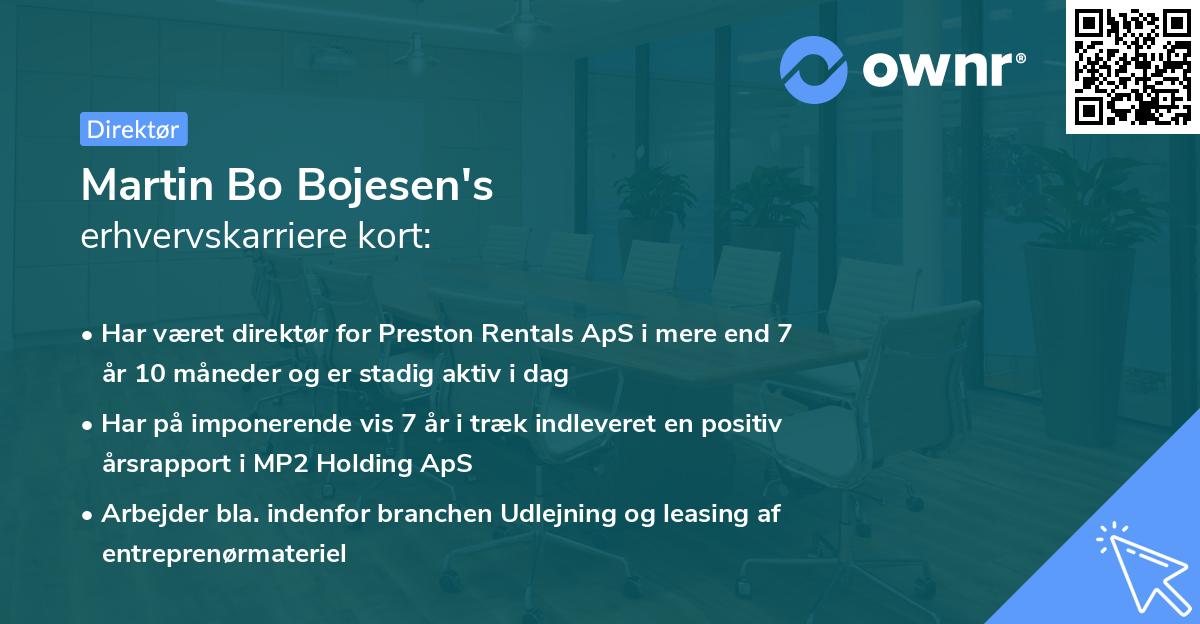 ownr®

Direktør

Martin Bo Bojesen's
erhvervskarriere kort:

• Har været direktør for Preston Rentals ApS i mere end 7 år 10 måneder og er stadig aktiv i dag

• Har på imponerende vis 7 år i træk indleveret en positiv årsrapport i MP2 Holding ApS

• Arbejder bla. indenfor branchen Udlejning og leasing af entreprenørmateriel